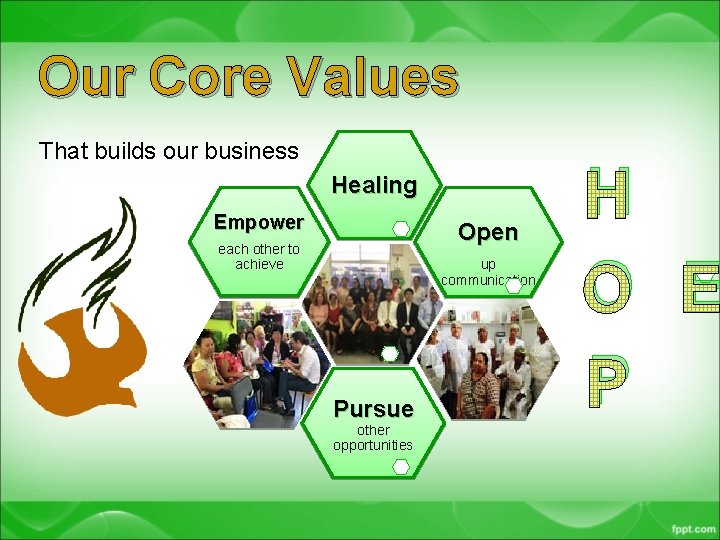 Our Core Values

That builds our business

Healing

Empower
each other to achieve

Open
up communication

Pursue
other opportunities

H
O
P
E

fppt.com